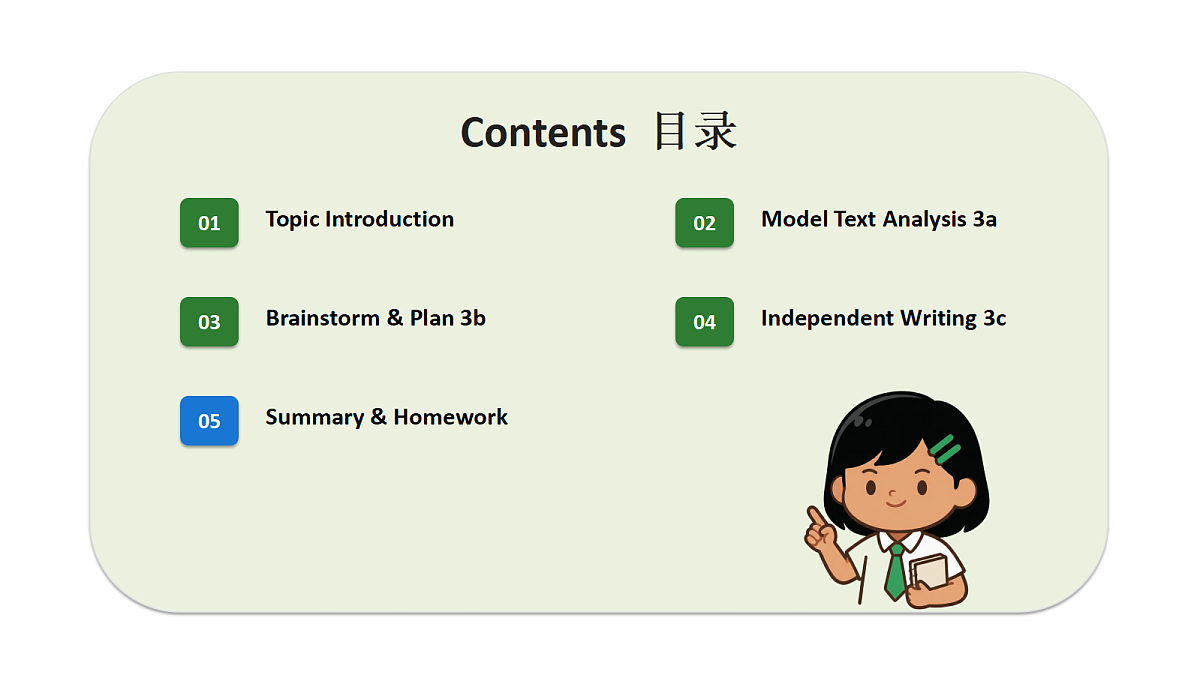 Contents 目录

01 Topic Introduction

02 Model Text Analysis 3a

03 Brainstorm & Plan 3b

04 Independent Writing 3c

05 Summary & Homework